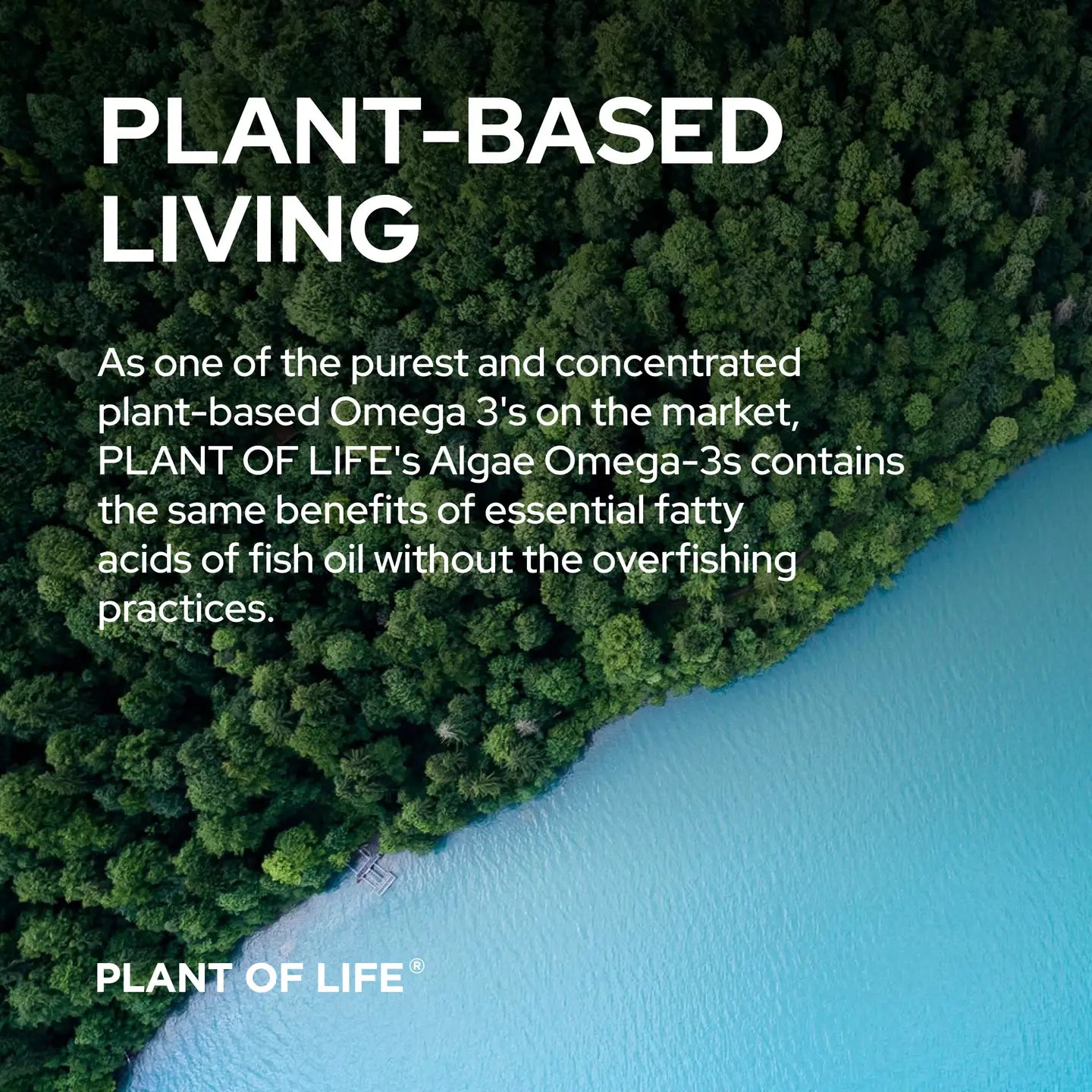 PLANT-BASED LIVING

As one of the purest and concentrated plant-based Omega 3's on the market, PLANT OF LIFE's Algae Omega-3s contains the same benefits of essential fatty acids of fish oil without the overfishing practices.

PLANT OF LIFE®